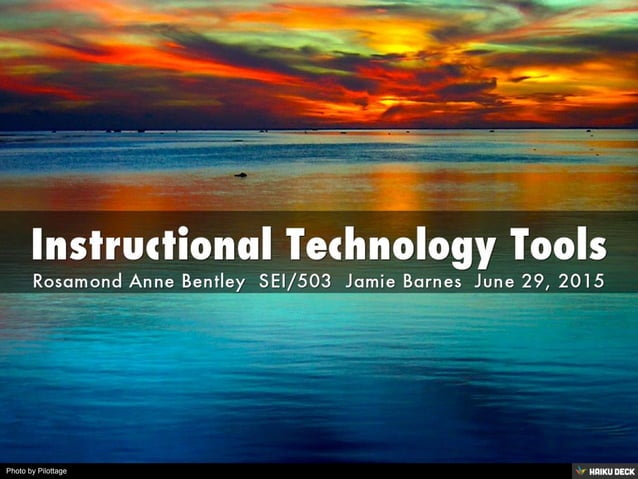 Instructional Technology Tools

Rosamond Anne Bentley SEI/503 Jamie Barnes June 29, 2015

Photo by Pilottage

HAIKU DECK